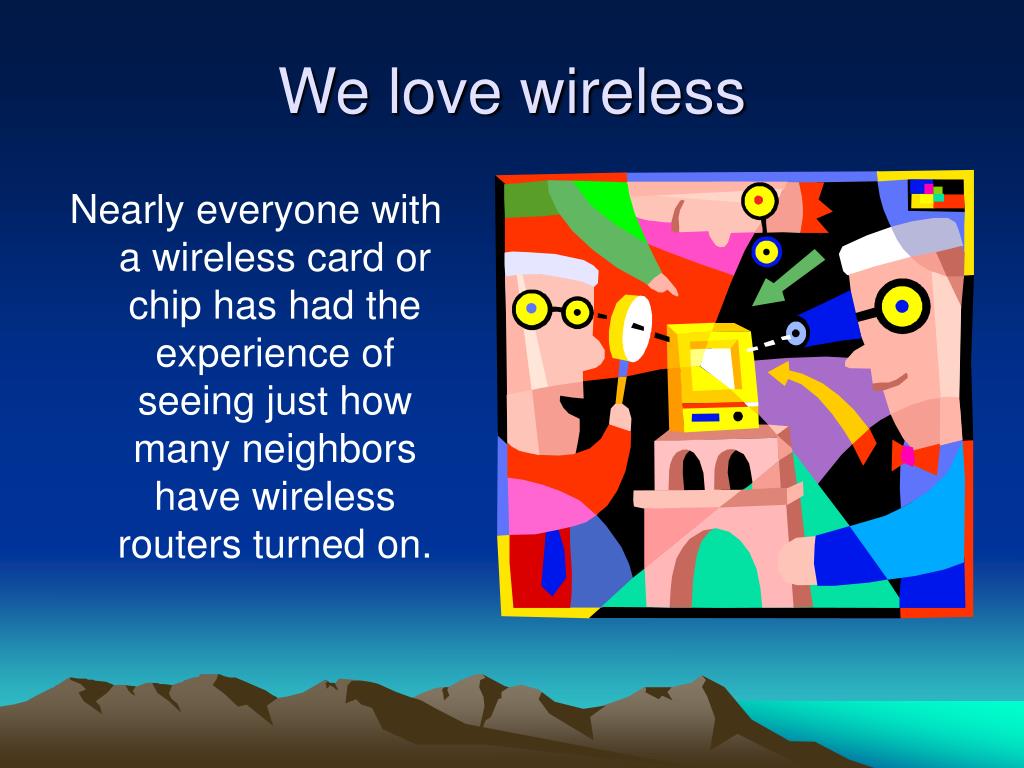 We love wireless

Nearly everyone with a wireless card or chip has had the experience of seeing just how many neighbors have wireless routers turned on.